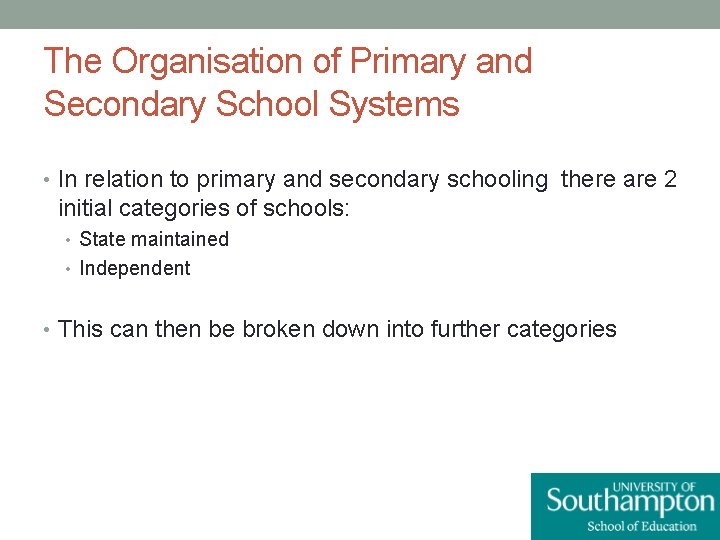 The Organisation of Primary and Secondary School Systems

• In relation to primary and secondary schooling there are 2 initial categories of schools:
  • State maintained
  • Independent

• This can then be broken down into further categories

UNIVERSITY OF
Southampton
School of Education